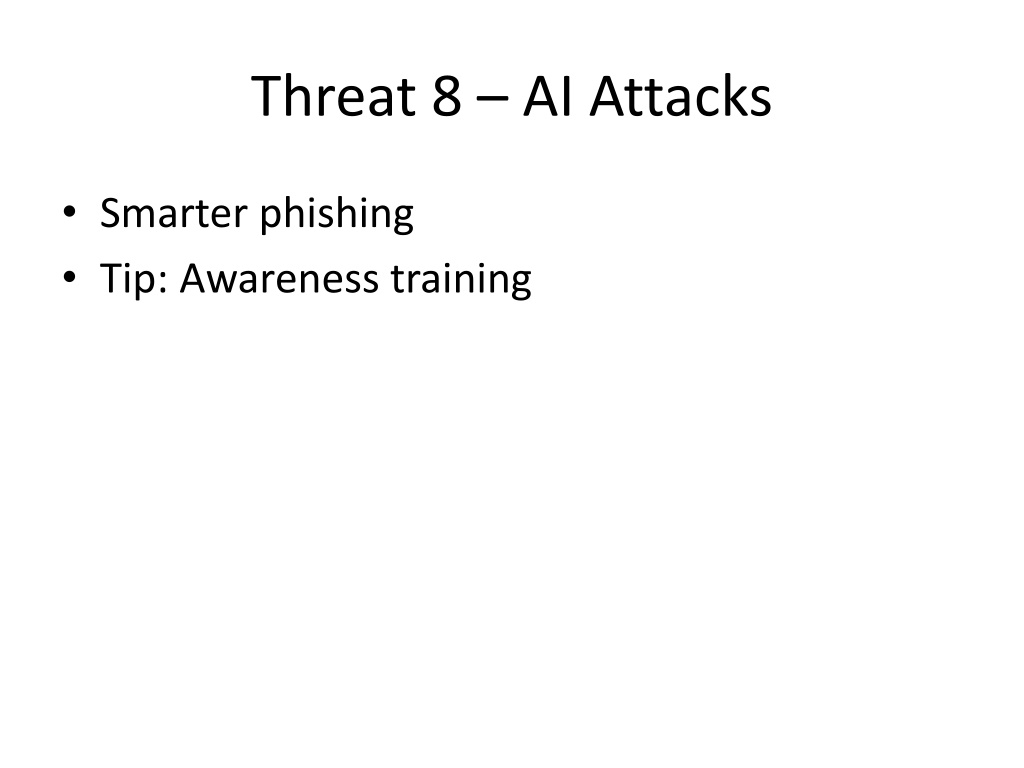 Threat 8 – AI Attacks

• Smarter phishing
• Tip: Awareness training